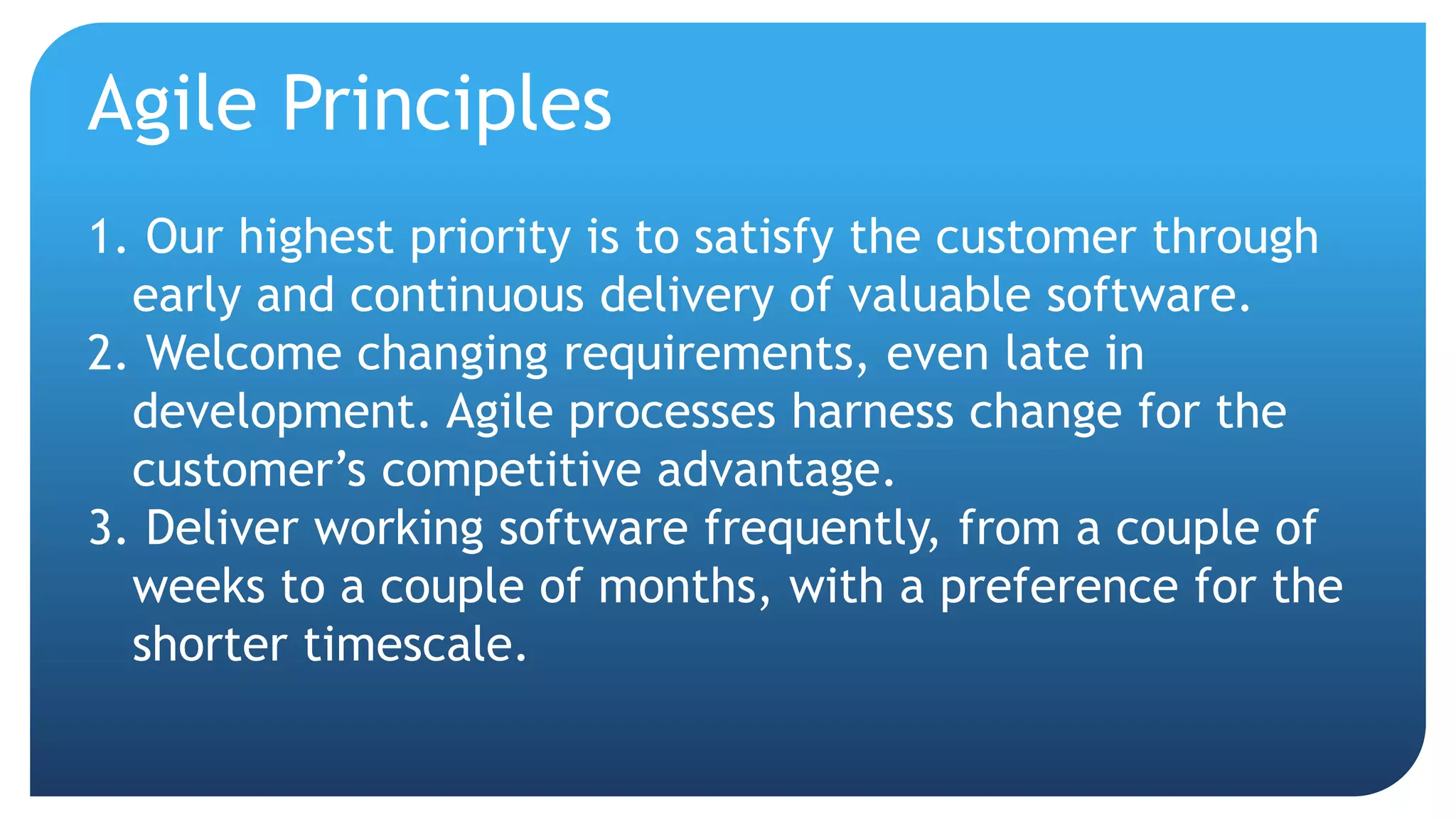 Agile Principles

1. Our highest priority is to satisfy the customer through early and continuous delivery of valuable software.
2. Welcome changing requirements, even late in development. Agile processes harness change for the customer’s competitive advantage.
3. Deliver working software frequently, from a couple of weeks to a couple of months, with a preference for the shorter timescale.